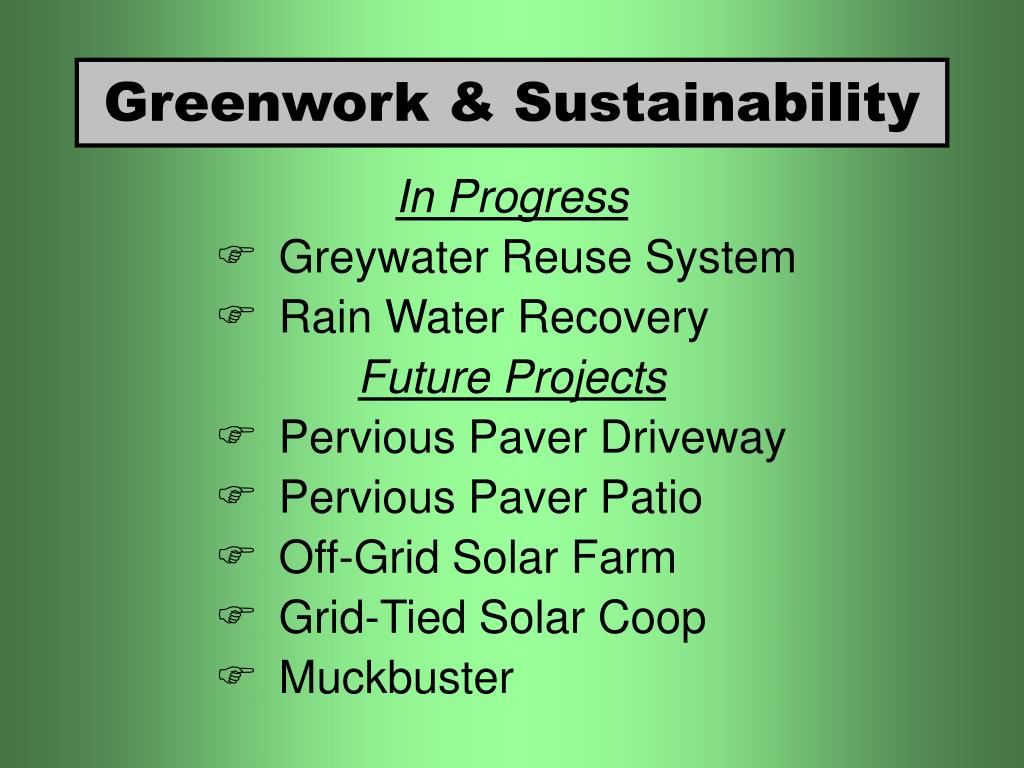 Greenwork & Sustainability

In Progress

☞ Greywater Reuse System

☞ Rain Water Recovery

Future Projects

☞ Pervious Paver Driveway

☞ Pervious Paver Patio

☞ Off-Grid Solar Farm

☞ Grid-Tied Solar Coop

☞ Muckbuster